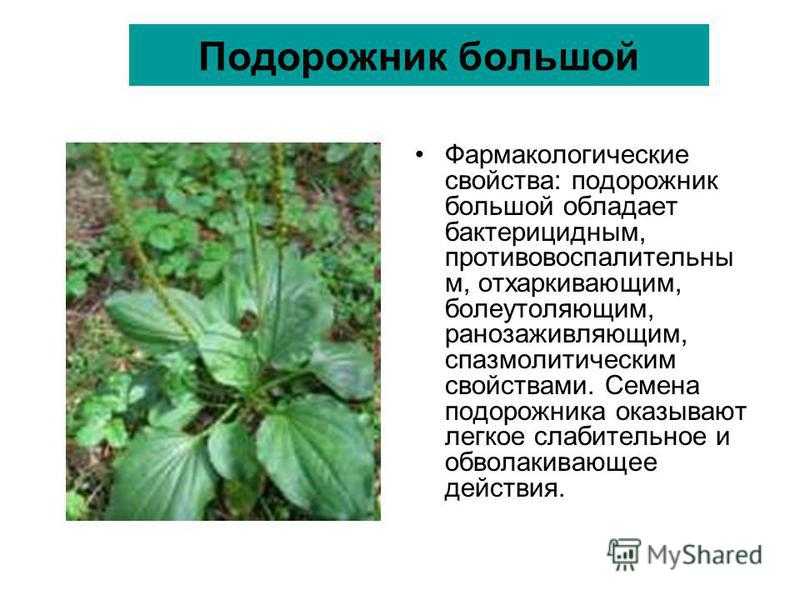 Подорожник большой

• Фармакологические свойства: подорожник большой обладает бактерицидным, противовоспалительным, отхаркивающим, болеутоляющим, ранозаживляющим, спазмолитическим свойствами. Семена подорожника оказывают легкое слабительное и обволакивающее действия.

MyShared